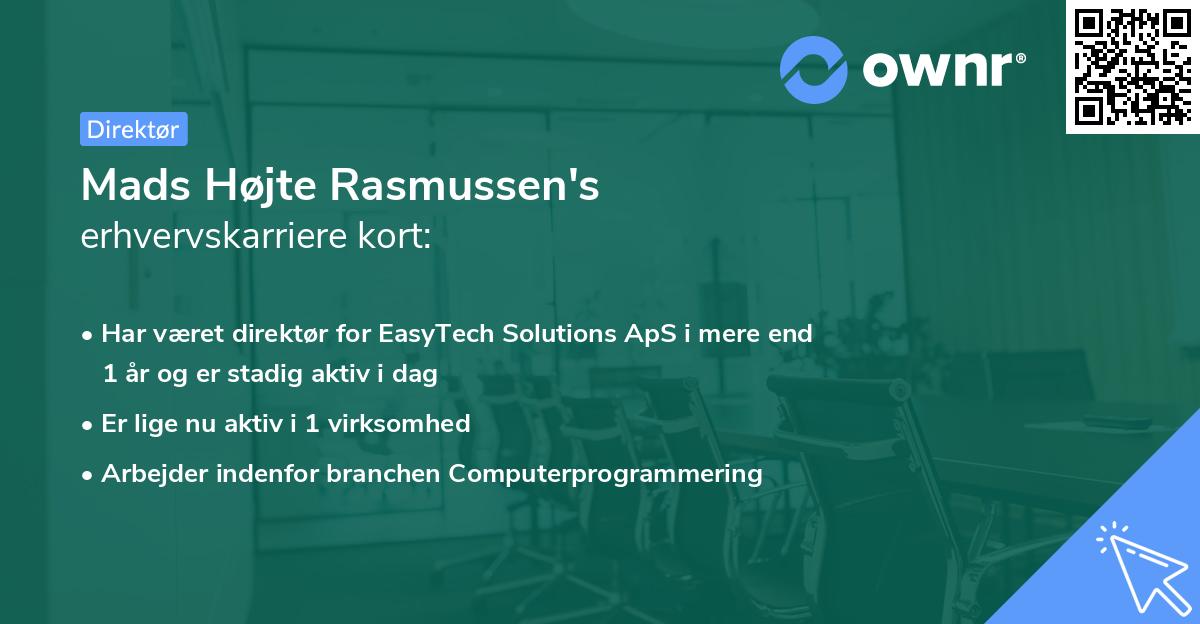 ownr®

Direktør

Mads Højte Rasmussen's erhvervskarriere kort:

• Har været direktør for EasyTech Solutions ApS i mere end 1 år og er stadig aktiv i dag
• Er lige nu aktiv i 1 virksomhed
• Arbejder indenfor branchen Computerprogrammering